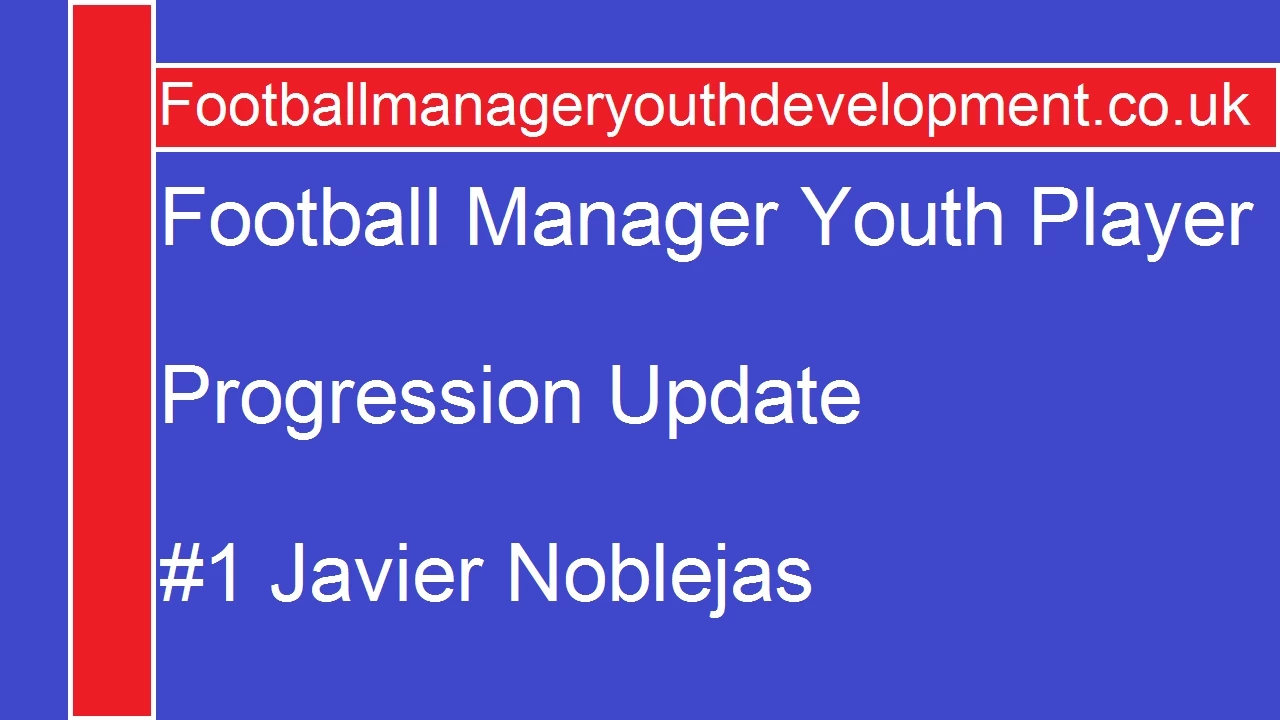 Footballmanageryouthdevelopment.co.uk

Football Manager Youth Player

Progression Update

#1 Javier Noblejas